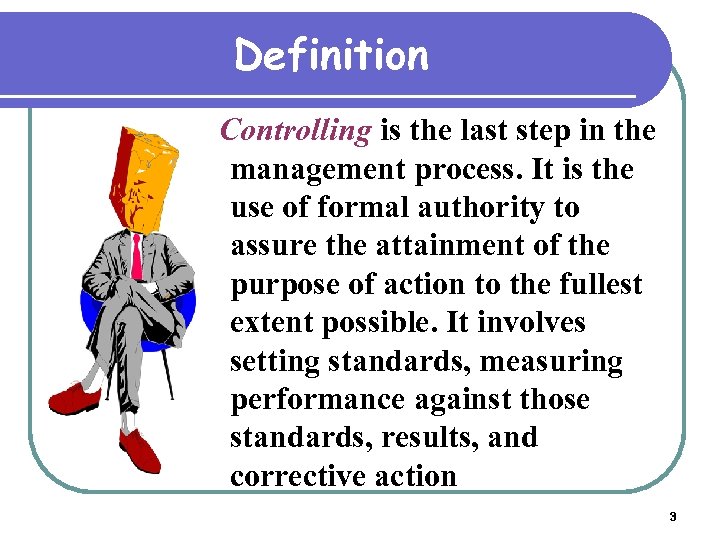 Definition

Controlling is the last step in the management process. It is the use of formal authority to assure the attainment of the purpose of action to the fullest extent possible. It involves setting standards, measuring performance against those standards, results, and corrective action

3